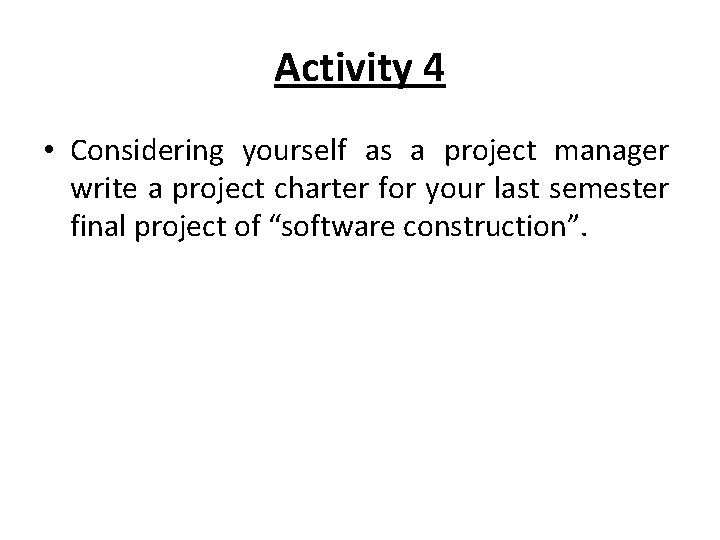 Activity 4

• Considering yourself as a project manager write a project charter for your last semester final project of “software construction”.